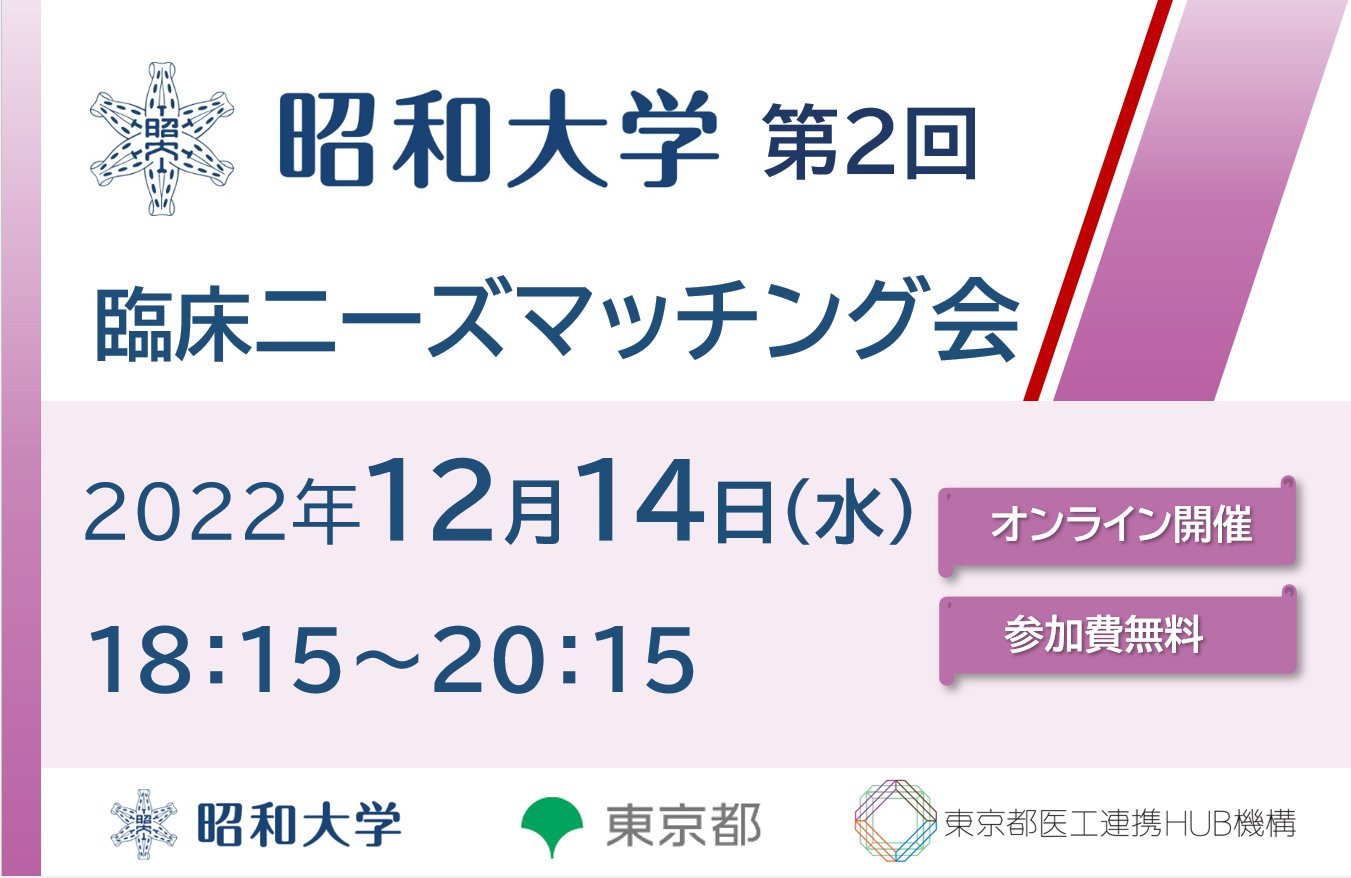 昭和大学 第2回

臨床ニーズマッチング会

2022年12月14日(水)

18:15～20:15

オンライン開催

参加費無料

昭和大学

東京都

東京都医工連携HUB機構